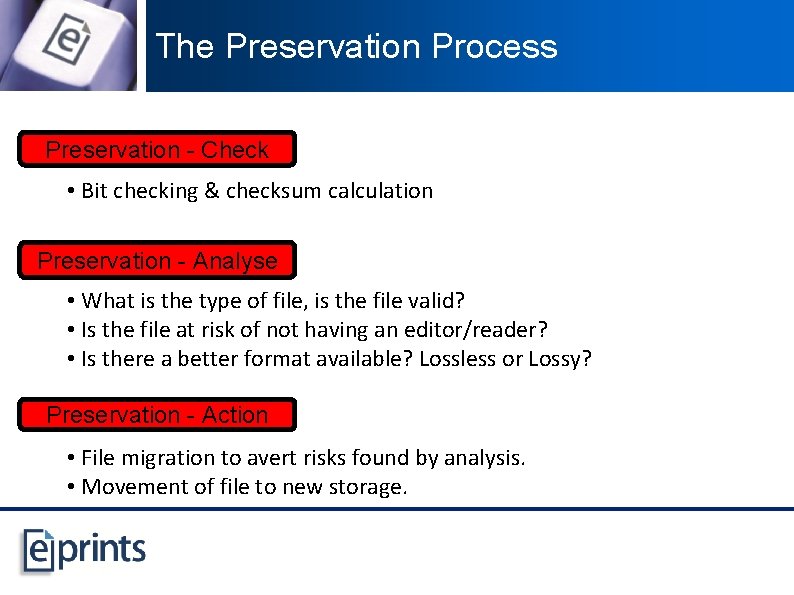 The Preservation Process

Preservation - Check

• Bit checking & checksum calculation

Preservation - Analyse

• What is the type of file, is the file valid?
• Is the file at risk of not having an editor/reader?
• Is there a better format available? Lossless or Lossy?

Preservation - Action

• File migration to avert risks found by analysis.
• Movement of file to new storage.

eprints